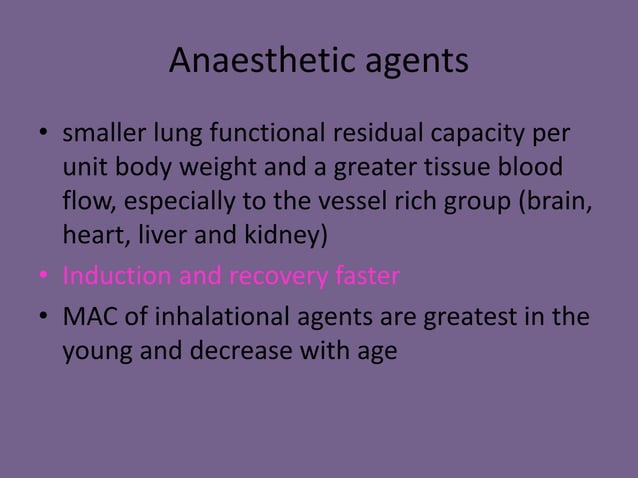 Anaesthetic agents

• smaller lung functional residual capacity per unit body weight and a greater tissue blood flow, especially to the vessel rich group (brain, heart, liver and kidney)
• Induction and recovery faster
• MAC of inhalational agents are greatest in the young and decrease with age